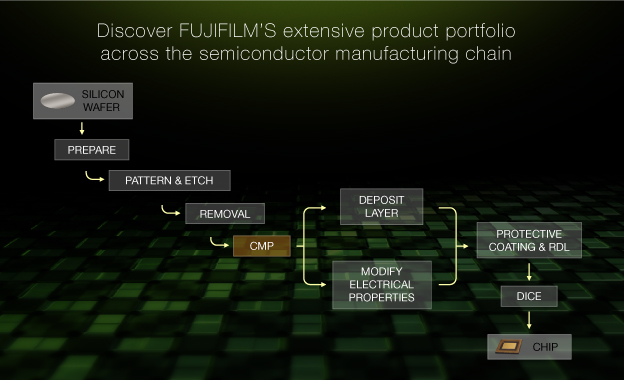 Discover FUJIFILM'S extensive product portfolio across the semiconductor manufacturing chain

SILICON WAFER

PREPARE

PATTERN & ETCH

REMOVAL

CMP

DEPOSIT LAYER

MODIFY ELECTRICAL PROPERTIES

PROTECTIVE COATING & RDL

DICE

CHIP